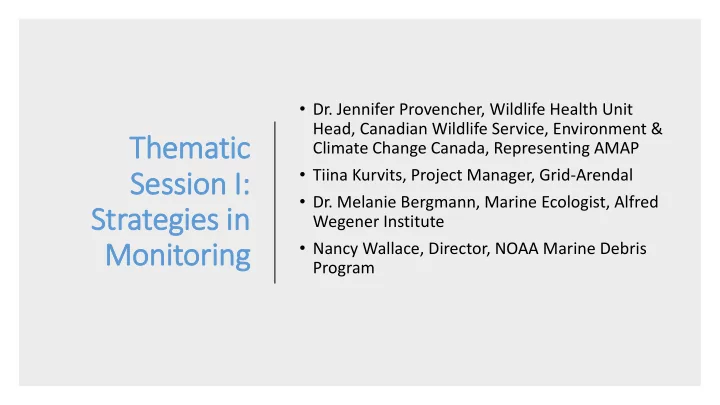 Thematic Session I: Strategies in Monitoring

• Dr. Jennifer Provencher, Wildlife Health Unit Head, Canadian Wildlife Service, Environment & Climate Change Canada, Representing AMAP
• Tiina Kurvits, Project Manager, Grid-Arendal
• Dr. Melanie Bergmann, Marine Ecologist, Alfred Wegener Institute
• Nancy Wallace, Director, NOAA Marine Debris Program